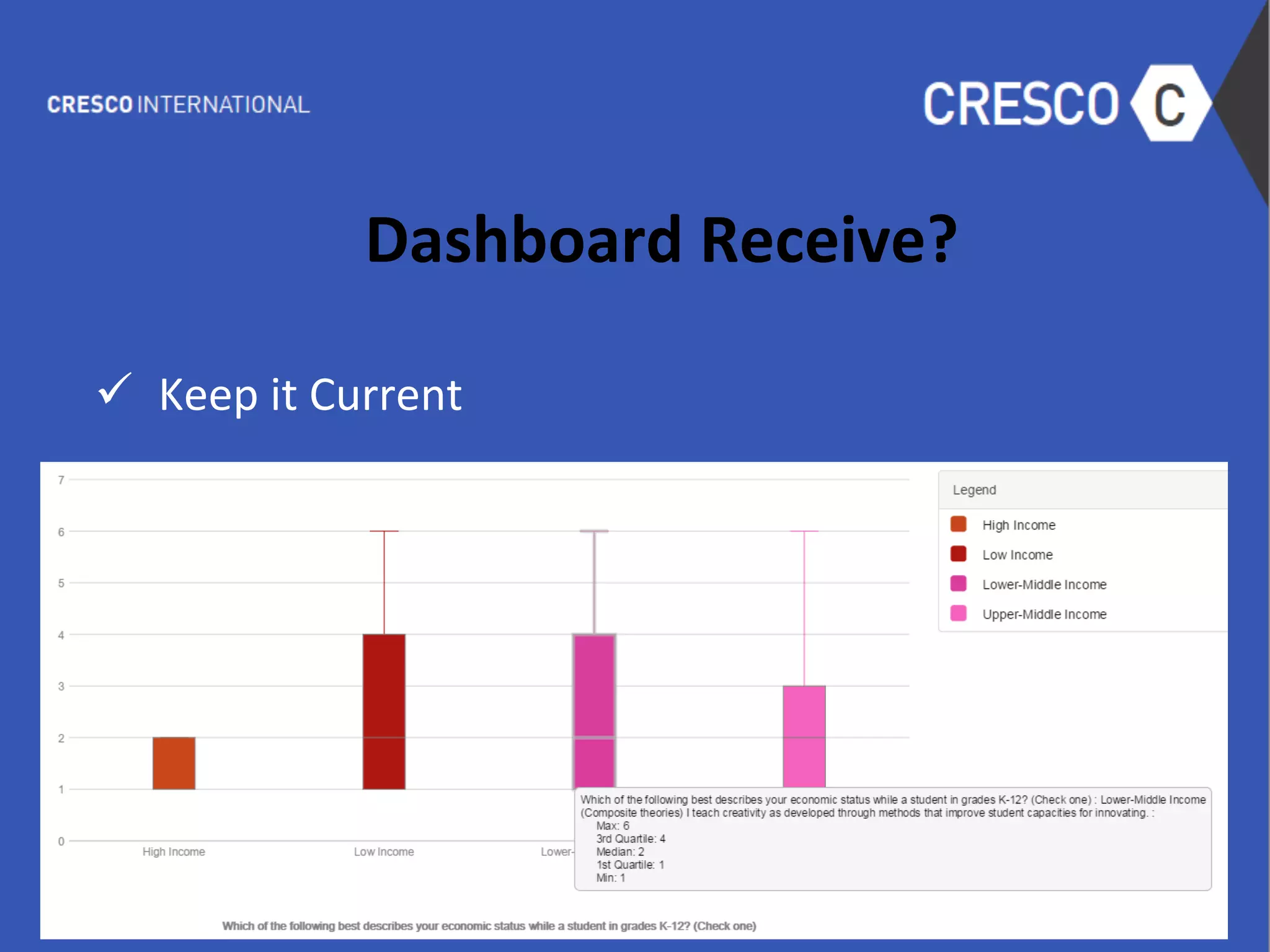 CRESCO INTERNATIONAL

CRESCO C

Dashboard Receive?

✓ Keep it Current

7
6
5
4
3
2
1
0

High Income
Low Income
Lower-

Legend
High Income
Low Income
Lower-Middle Income
Upper-Middle Income

Which of the following best describes your economic status while a student in grades K-12? (Check one) : Lower-Middle Income (Composite theories) I teach creativity as developed through methods that improve student capacities for innovating. :
Max: 6
3rd Quartile: 4
Median: 2
1st Quartile: 1
Min: 1

Which of the following best describes your economic status while a student in grades K-12? (Check one)